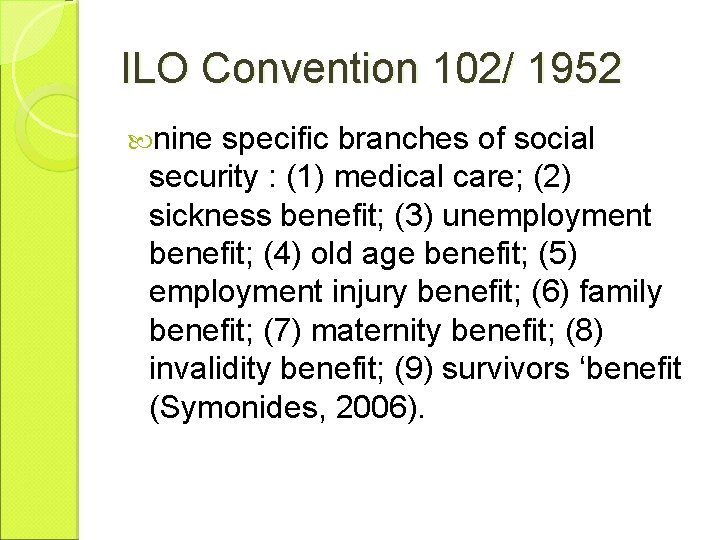 ILO Convention 102/ 1952

nine specific branches of social security : (1) medical care; (2) sickness benefit; (3) unemployment benefit; (4) old age benefit; (5) employment injury benefit; (6) family benefit; (7) maternity benefit; (8) invalidity benefit; (9) survivors ‘benefit (Symonides, 2006).